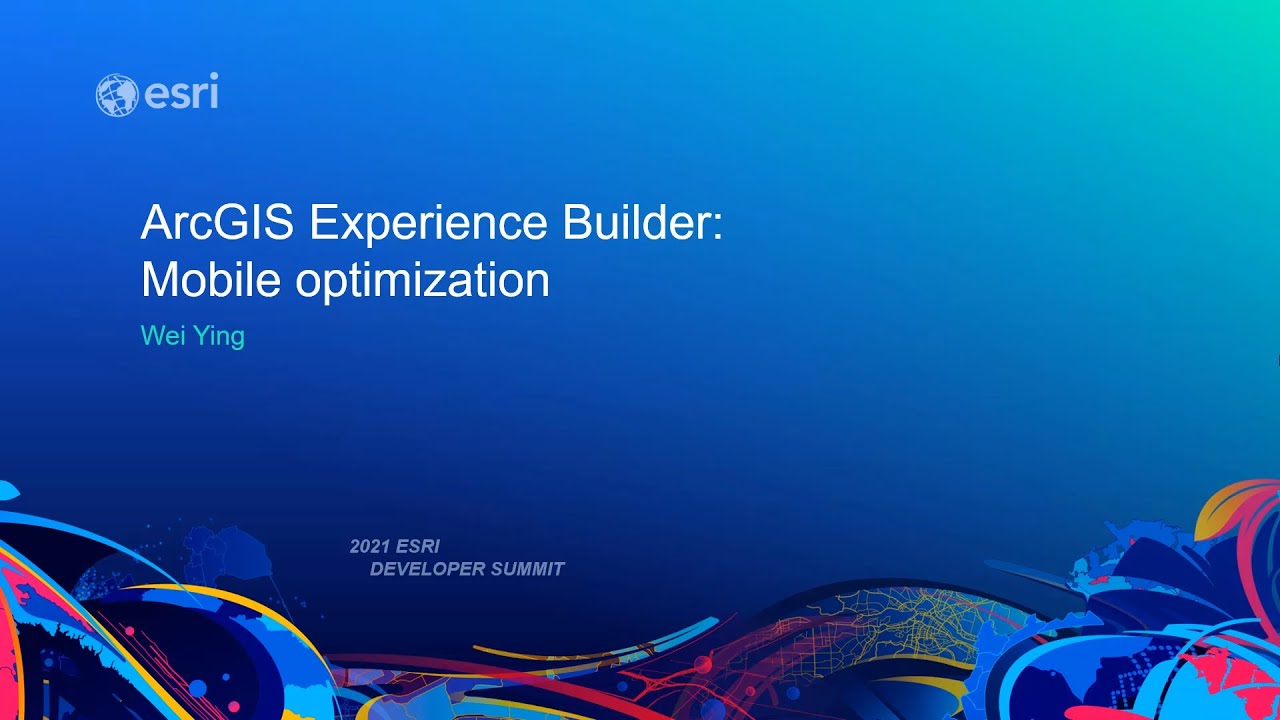 esri

ArcGIS Experience Builder: Mobile optimization

Wei Ying

2021 ESRI
DEVELOPER SUMMIT